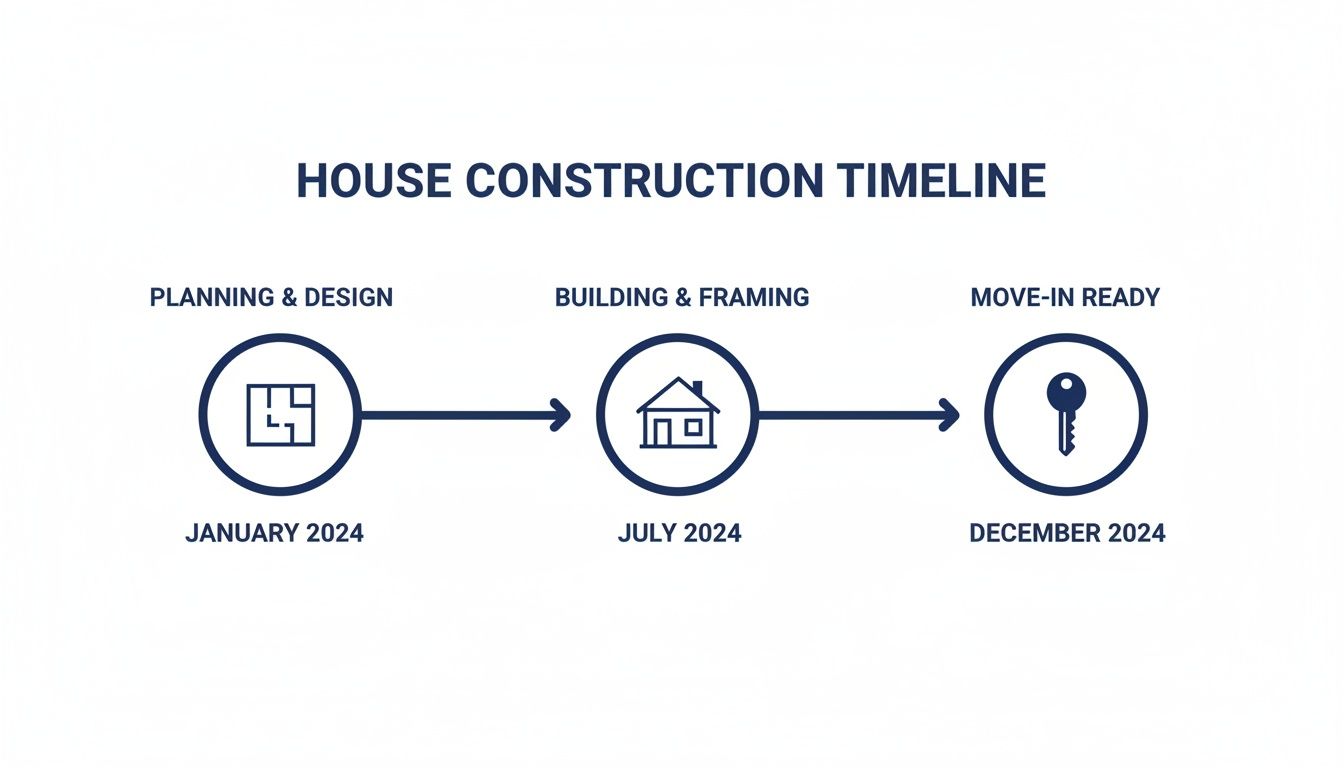 HOUSE CONSTRUCTION TIMELINE

PLANNING & DESIGN

JANUARY 2024

BUILDING & FRAMING

JULY 2024

MOVE-IN READY

DECEMBER 2024